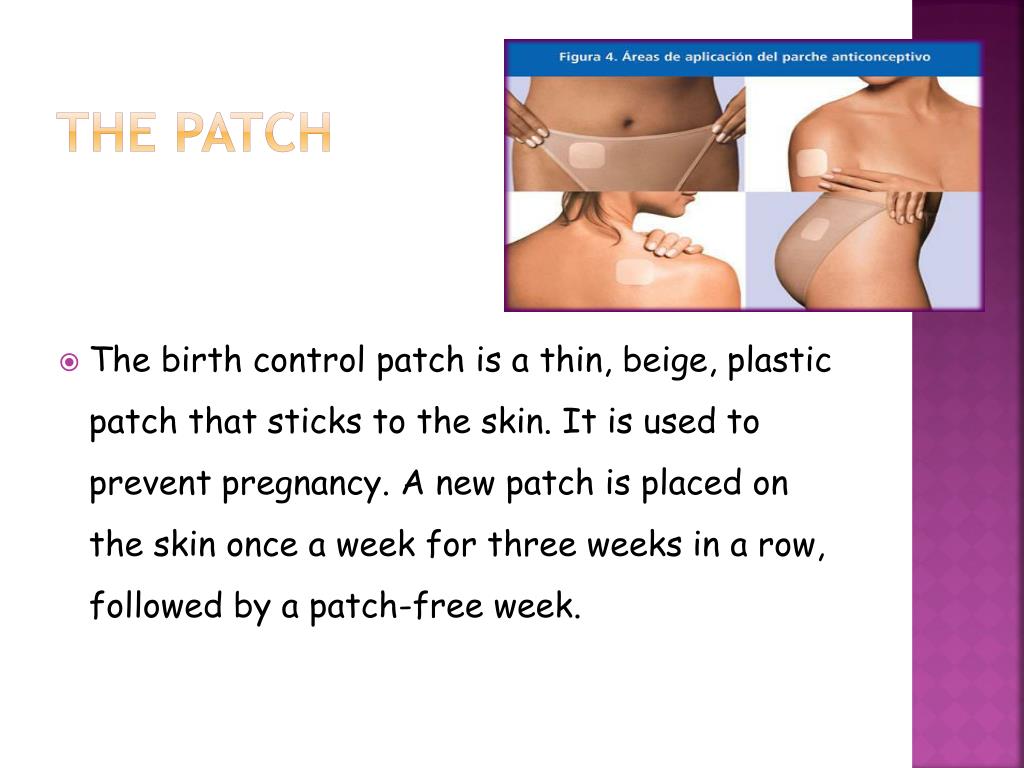 THE PATCH

Figura 4. Áreas de aplicación del parche anticonceptivo

The birth control patch is a thin, beige, plastic patch that sticks to the skin. It is used to prevent pregnancy. A new patch is placed on the skin once a week for three weeks in a row, followed by a patch-free week.